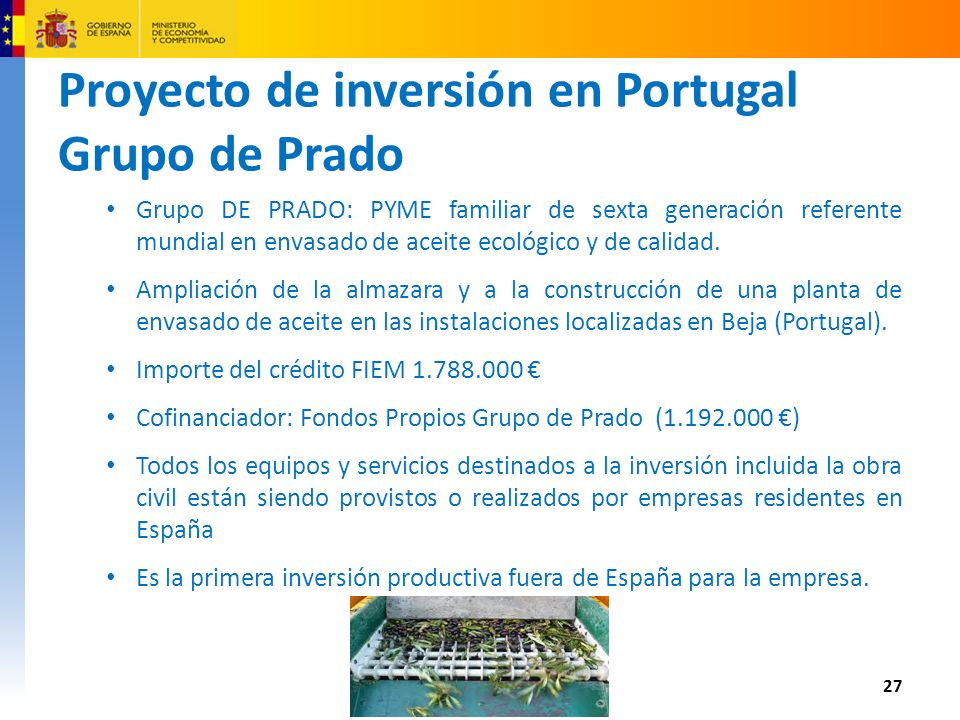 GOBIERNO DE ESPAÑA
MINISTERIO DE ECONOMÍA Y COMPETITIVIDAD

Proyecto de inversión en Portugal
Grupo de Prado

• Grupo DE PRADO: PYME familiar de sexta generación referente mundial en envasado de aceite ecológico y de calidad.

• Ampliación de la almazara y a la construcción de una planta de envasado de aceite en las instalaciones localizadas en Beja (Portugal).

• Importe del crédito FIEM 1.788.000 €

• Cofinanciador: Fondos Propios Grupo de Prado (1.192.000 €)

• Todos los equipos y servicios destinados a la inversión incluida la obra civil están siendo provistos o realizados por empresas residentes en España

• Es la primera inversión productiva fuera de España para la empresa.

27